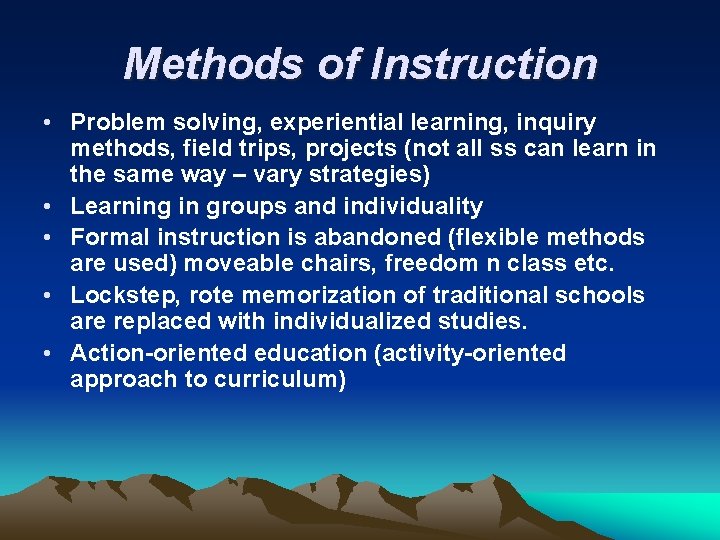 Methods of Instruction

• Problem solving, experiential learning, inquiry methods, field trips, projects (not all ss can learn in the same way – vary strategies)
• Learning in groups and individuality
• Formal instruction is abandoned (flexible methods are used) moveable chairs, freedom n class etc.
• Lockstep, rote memorization of traditional schools are replaced with individualized studies.
• Action-oriented education (activity-oriented approach to curriculum)